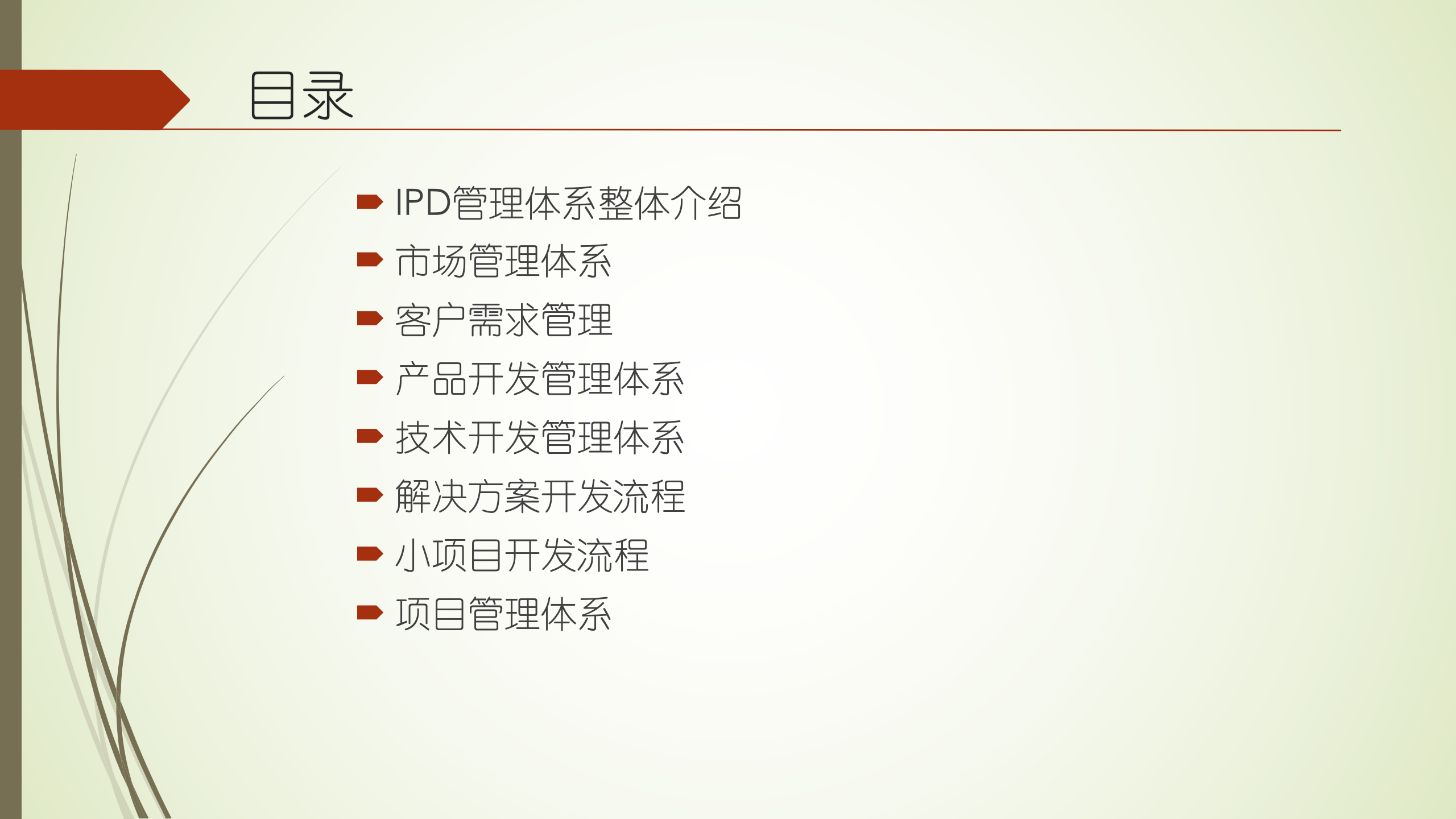 目录

IPD管理体系整体介绍
市场管理体系
客户需求管理
产品开发管理体系
技术开发管理体系
解决方案开发流程
小项目开发流程
项目管理体系